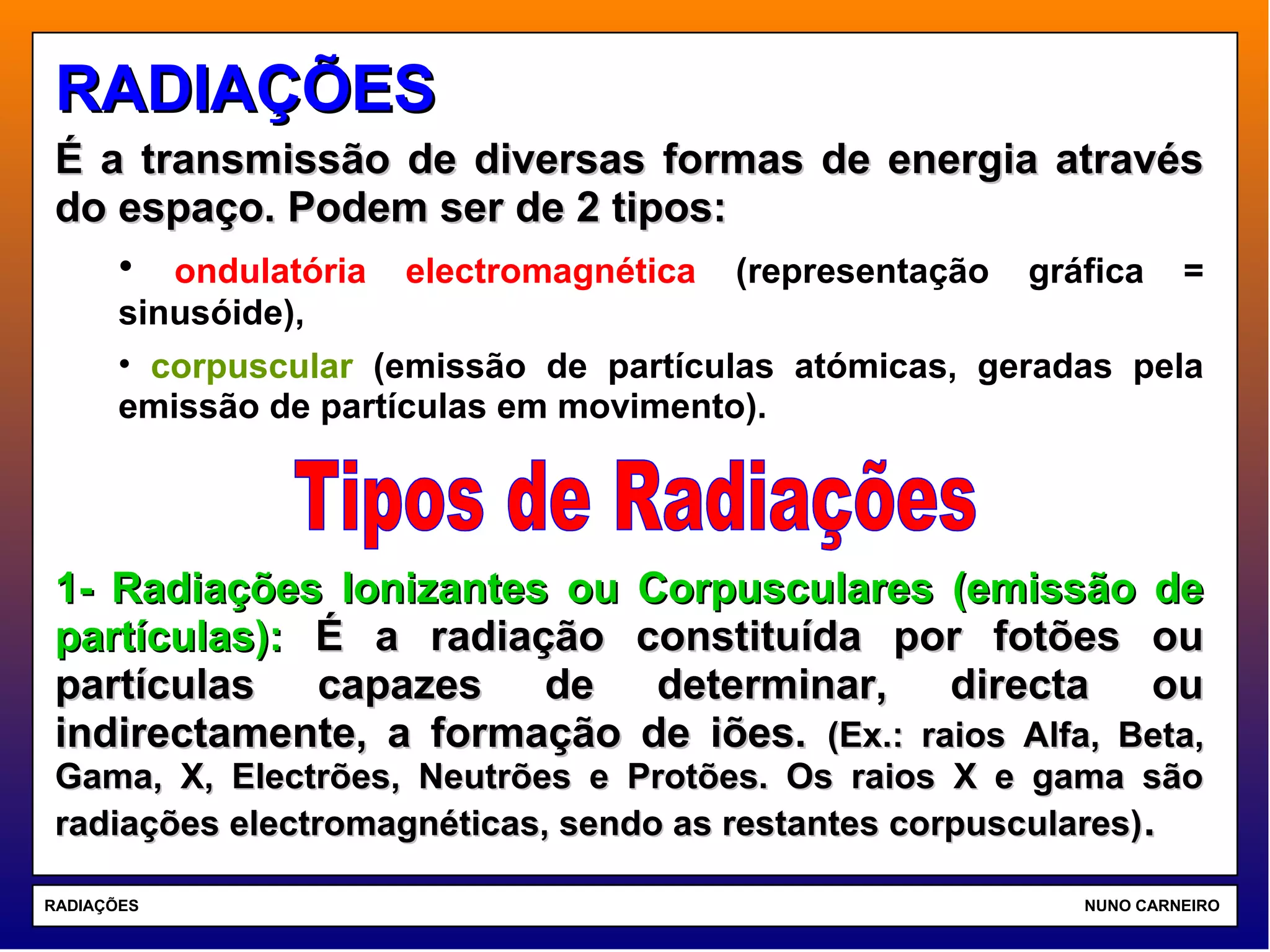 RADIAÇÕES

É a transmissão de diversas formas de energia através do espaço. Podem ser de 2 tipos:

• ondulatória electromagnética (representação gráfica = sinusóide),

• corpuscular (emissão de partículas atómicas, geradas pela emissão de partículas em movimento).

Tipos de Radiações

1- Radiações Ionizantes ou Corpusculares (emissão de partículas): É a radiação constituída por fotões ou partículas capazes de determinar, directa ou indirectamente, a formação de iões. (Ex.: raios Alfa, Beta, Gama, X, Electrões, Neutrões e Protões. Os raios X e gama são radiações electromagnéticas, sendo as restantes corpusculares).

RADIAÇÕES

NUNO CARNEIRO